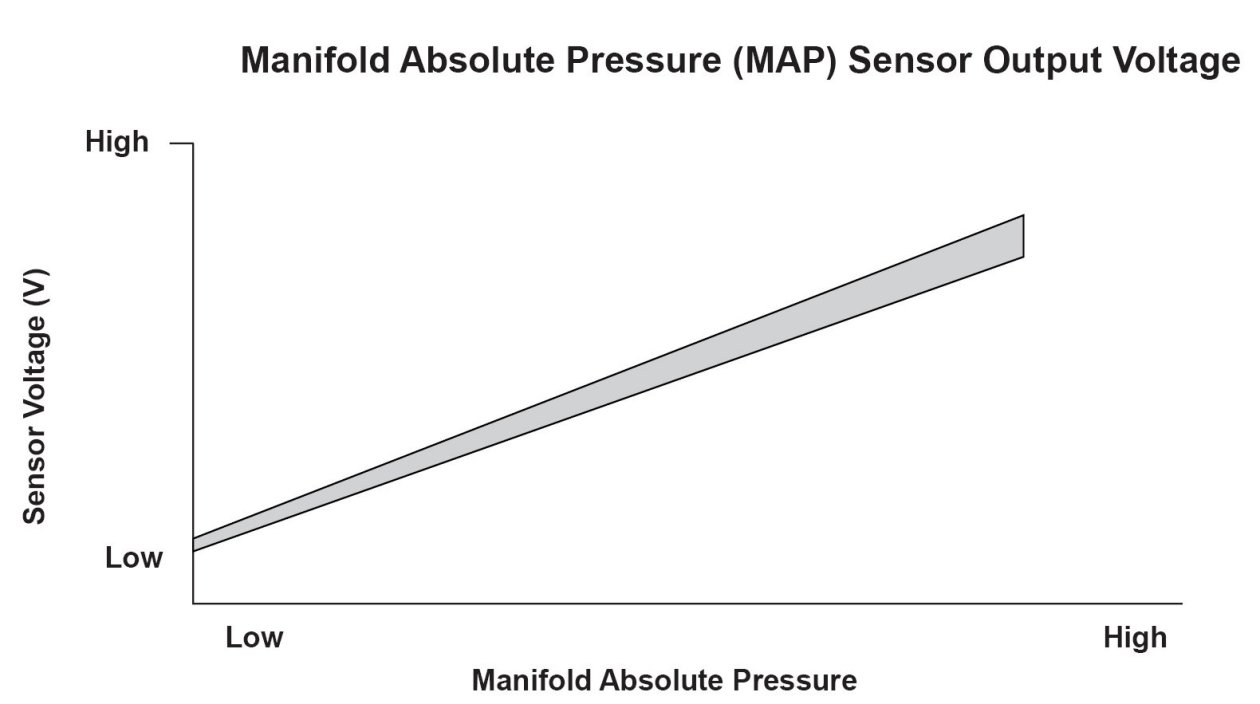 Manifold Absolute Pressure (MAP) Sensor Output Voltage

High

Sensor Voltage (V)

Low

Low

High

Manifold Absolute Pressure